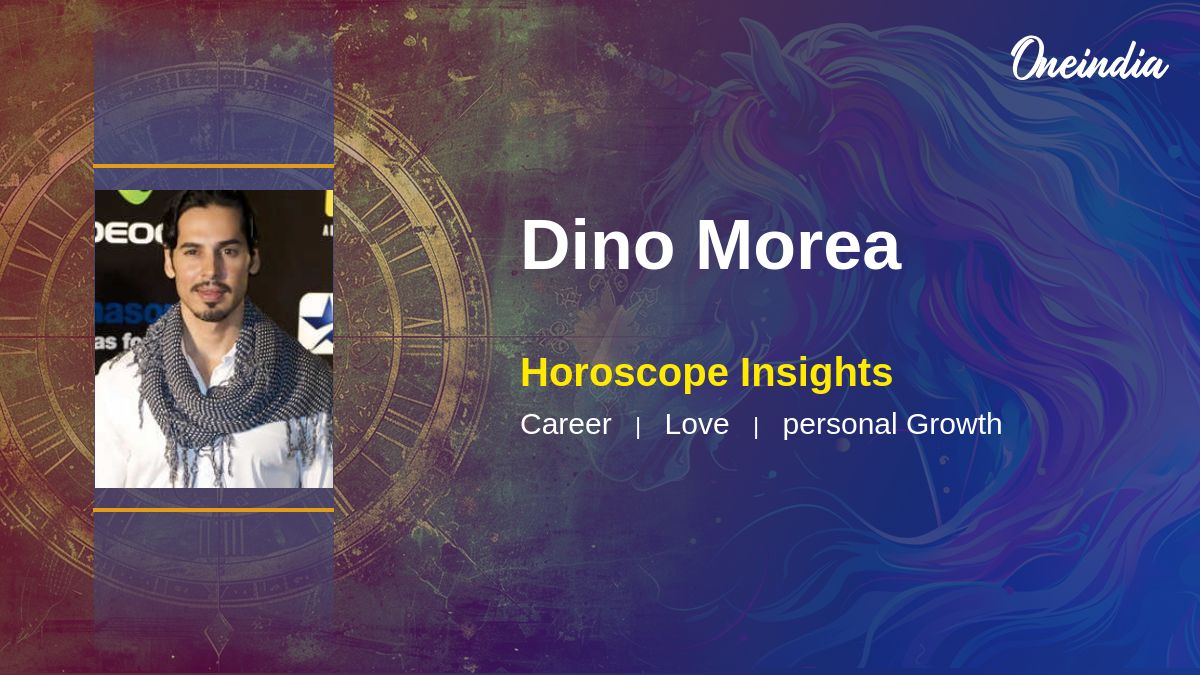 Oneindia

Dino Morea

Horoscope Insights

Career | Love | personal Growth